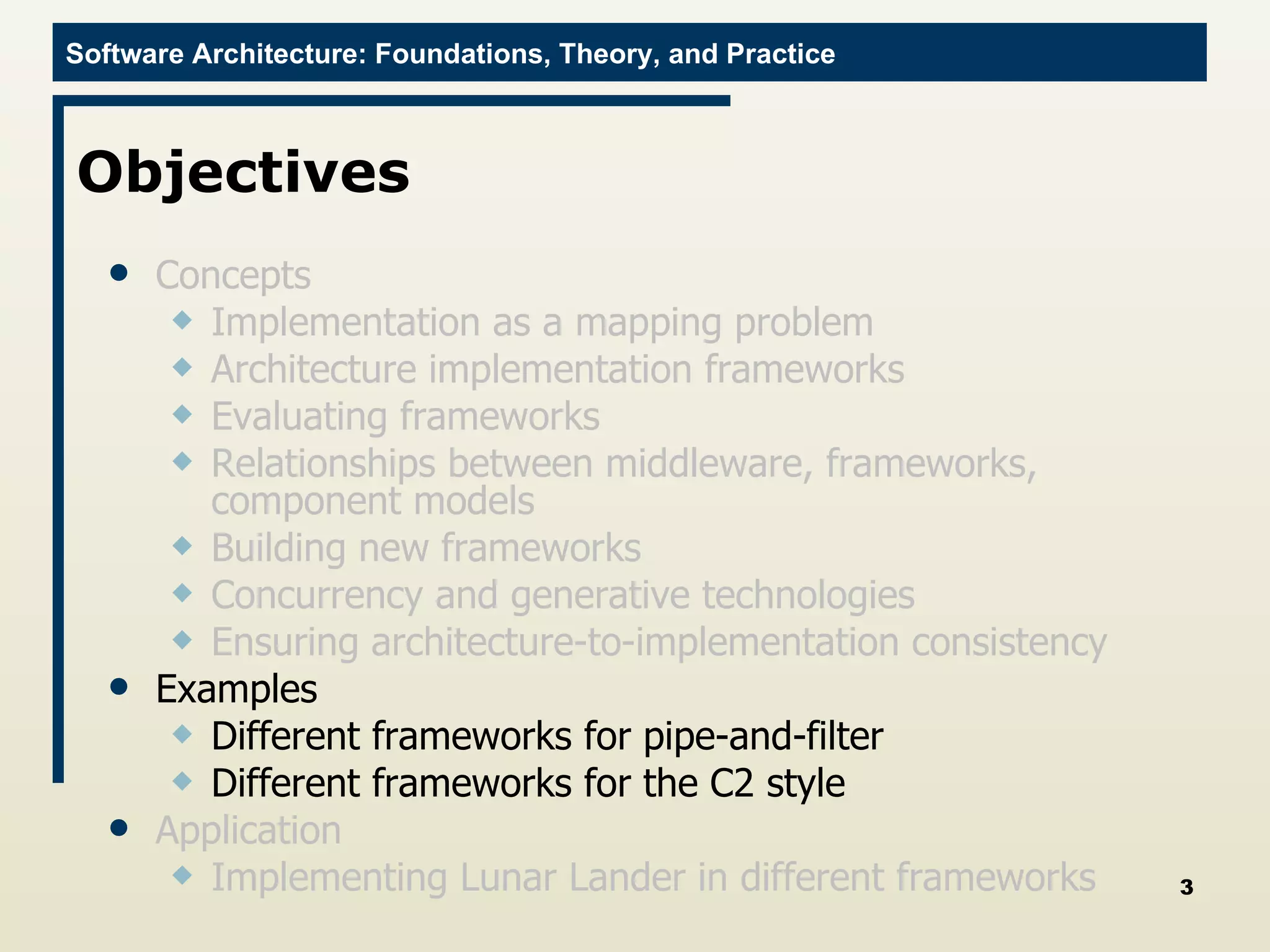 Software Architecture: Foundations, Theory, and Practice

Objectives

- Concepts
  - Implementation as a mapping problem
  - Architecture implementation frameworks
  - Evaluating frameworks
  - Relationships between middleware, frameworks, component models
  - Building new frameworks
  - Concurrency and generative technologies
  - Ensuring architecture-to-implementation consistency
- Examples
  - Different frameworks for pipe-and-filter
  - Different frameworks for the C2 style
- Application
  - Implementing Lunar Lander in different frameworks

3